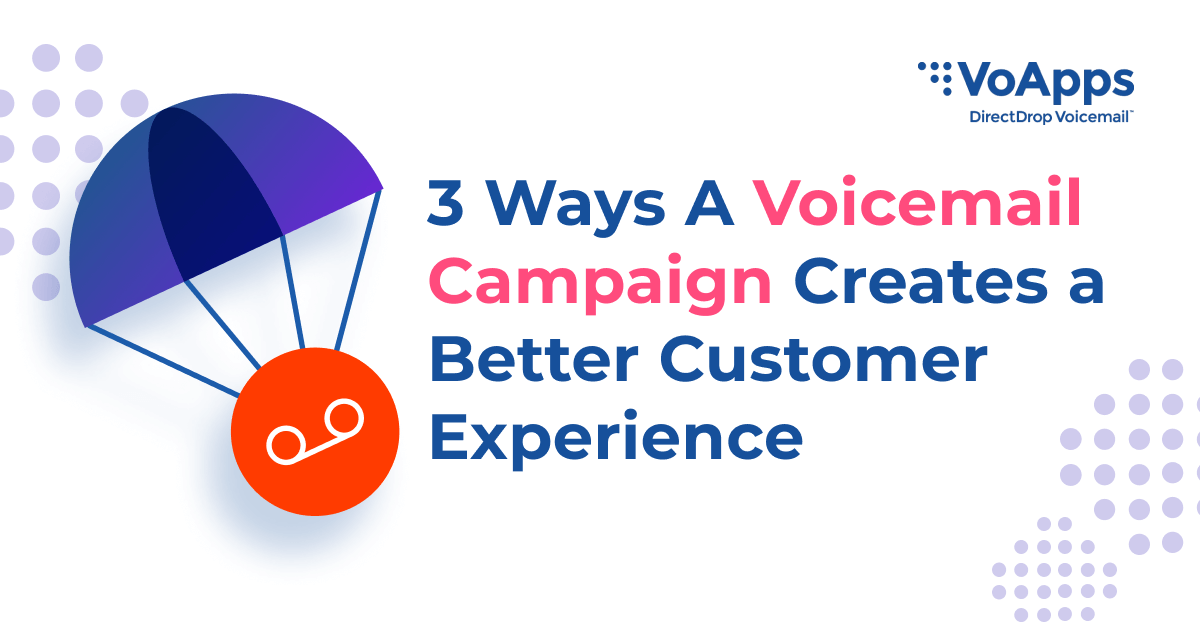 VoApps
DirectDrop Voicemail™

3 Ways A Voicemail Campaign Creates a Better Customer Experience